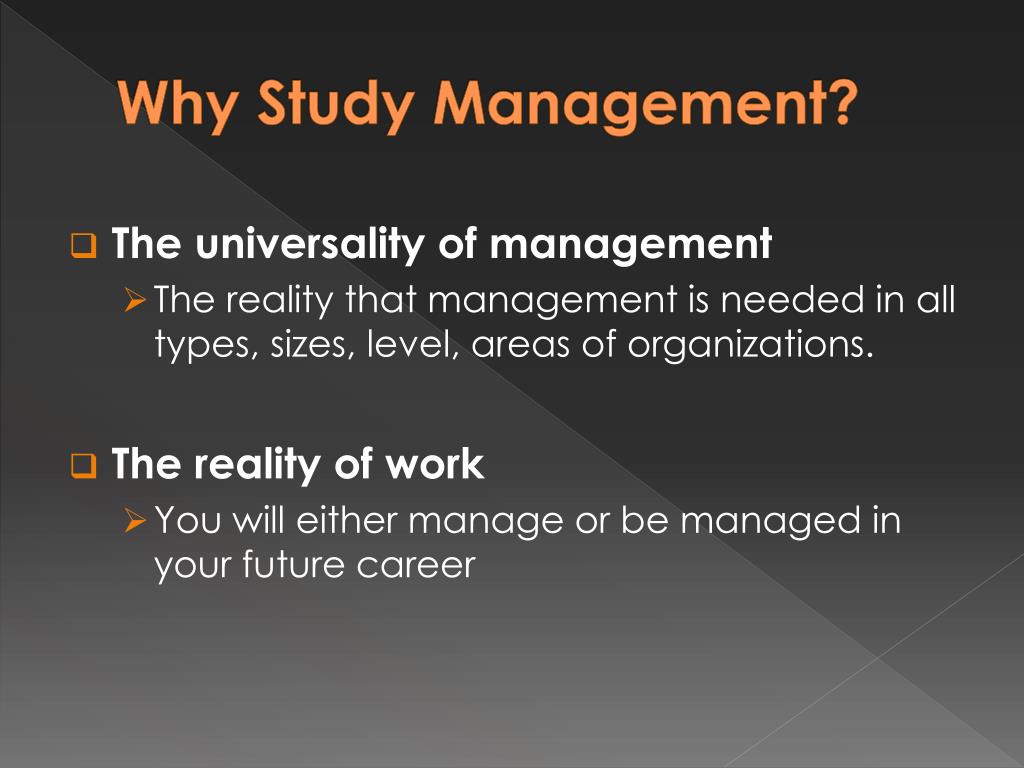 Why Study Management?

❑ The universality of management
➢ The reality that management is needed in all types, sizes, level, areas of organizations.

❑ The reality of work
➢ You will either manage or be managed in your future career